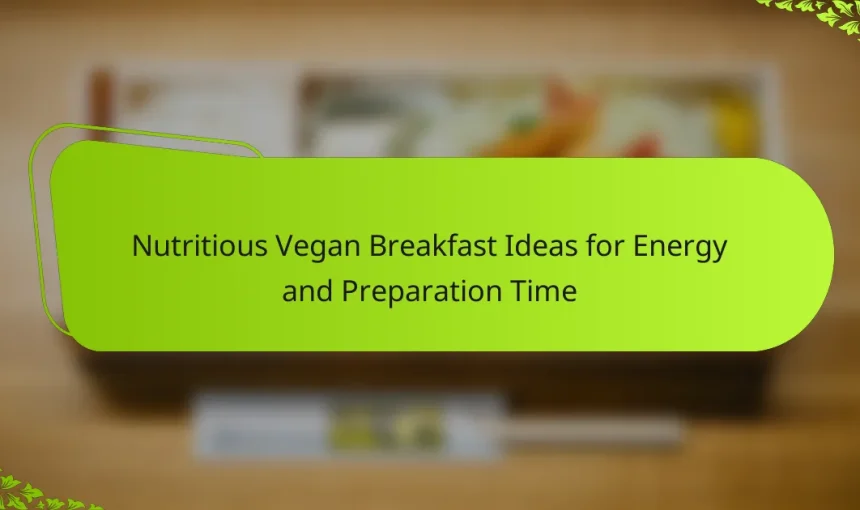 Nutritious Vegan Breakfast Ideas for Energy and Preparation Time